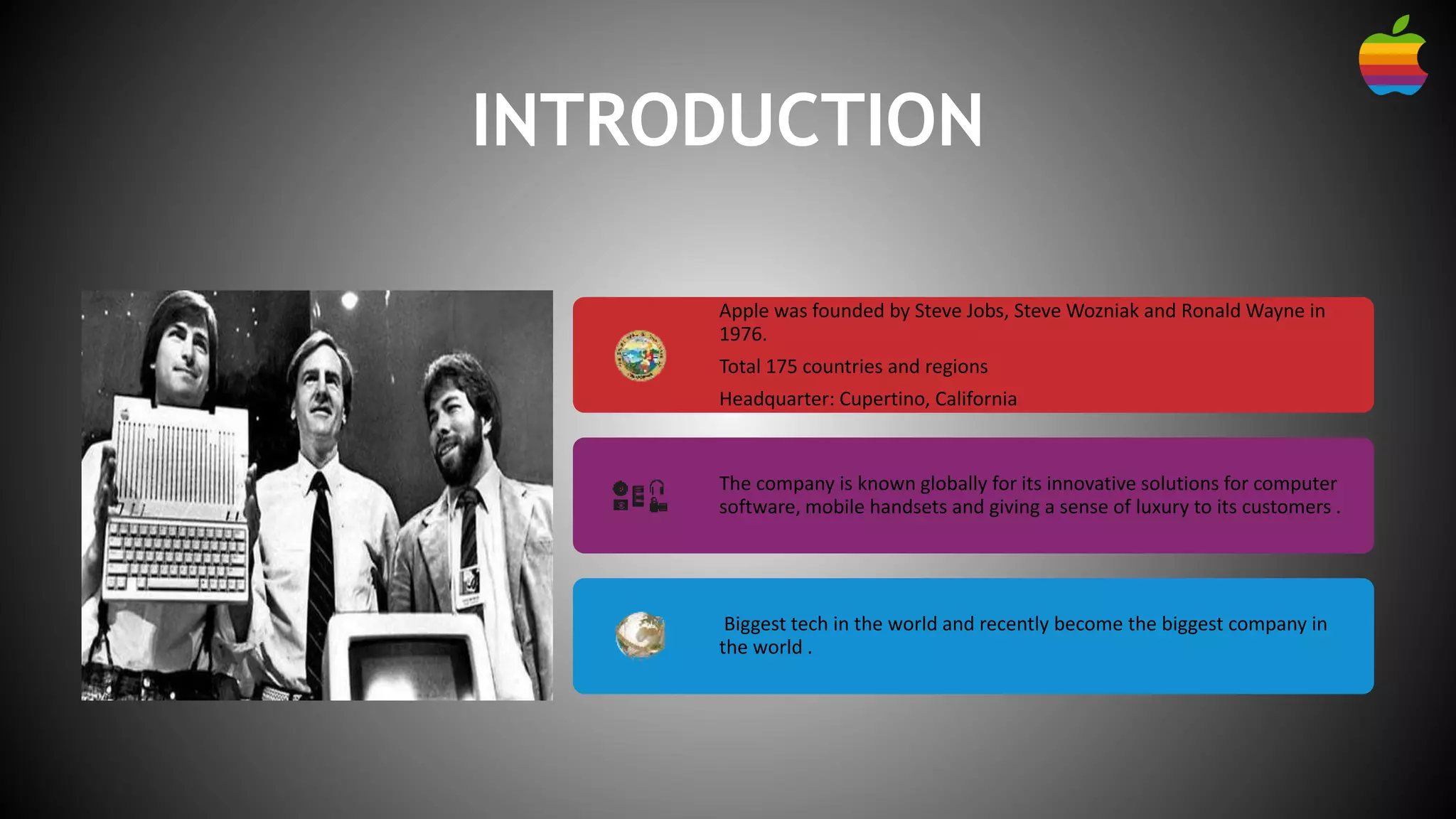 INTRODUCTION

Apple was founded by Steve Jobs, Steve Wozniak and Ronald Wayne in 1976.

Total 175 countries and regions

Headquarter: Cupertino, California

The company is known globally for its innovative solutions for computer software, mobile handsets and giving a sense of luxury to its customers .

Biggest tech in the world and recently become the biggest company in the world .